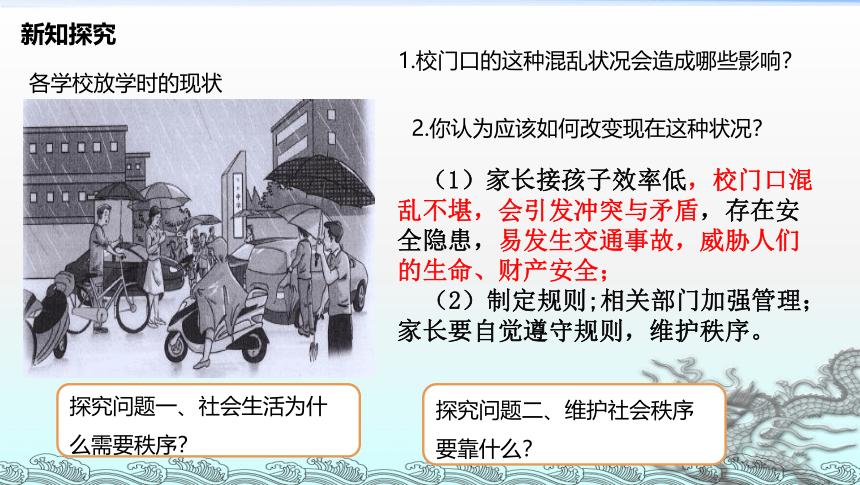 新知探究

各学校放学时的现状

1.校门口的这种混乱状况会造成哪些影响?

2.你认为应该如何改变现在这种状况?

（1）家长接孩子效率低，校门口混乱不堪，会引发冲突与矛盾，存在安全隐患，易发生交通事故，威胁人们的生命、财产安全;

（2）制定规则;相关部门加强管理;家长要自觉遵守规则，维护秩序。

探究问题一、社会生活为什么需要秩序?

探究问题二、维护社会秩序要靠什么?